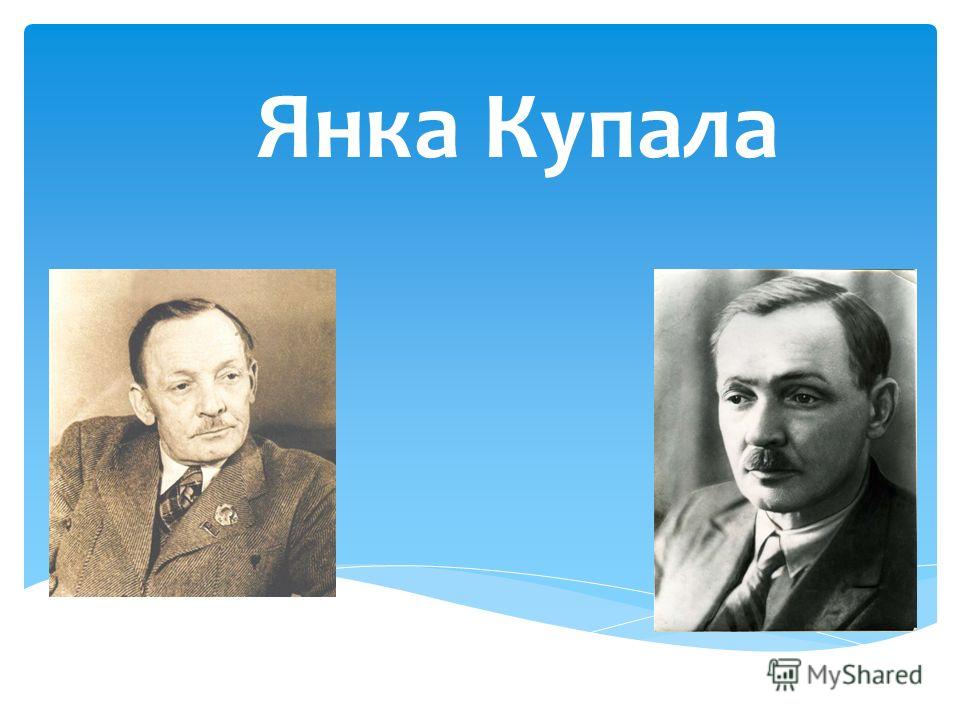 Янка Купала

MyShared